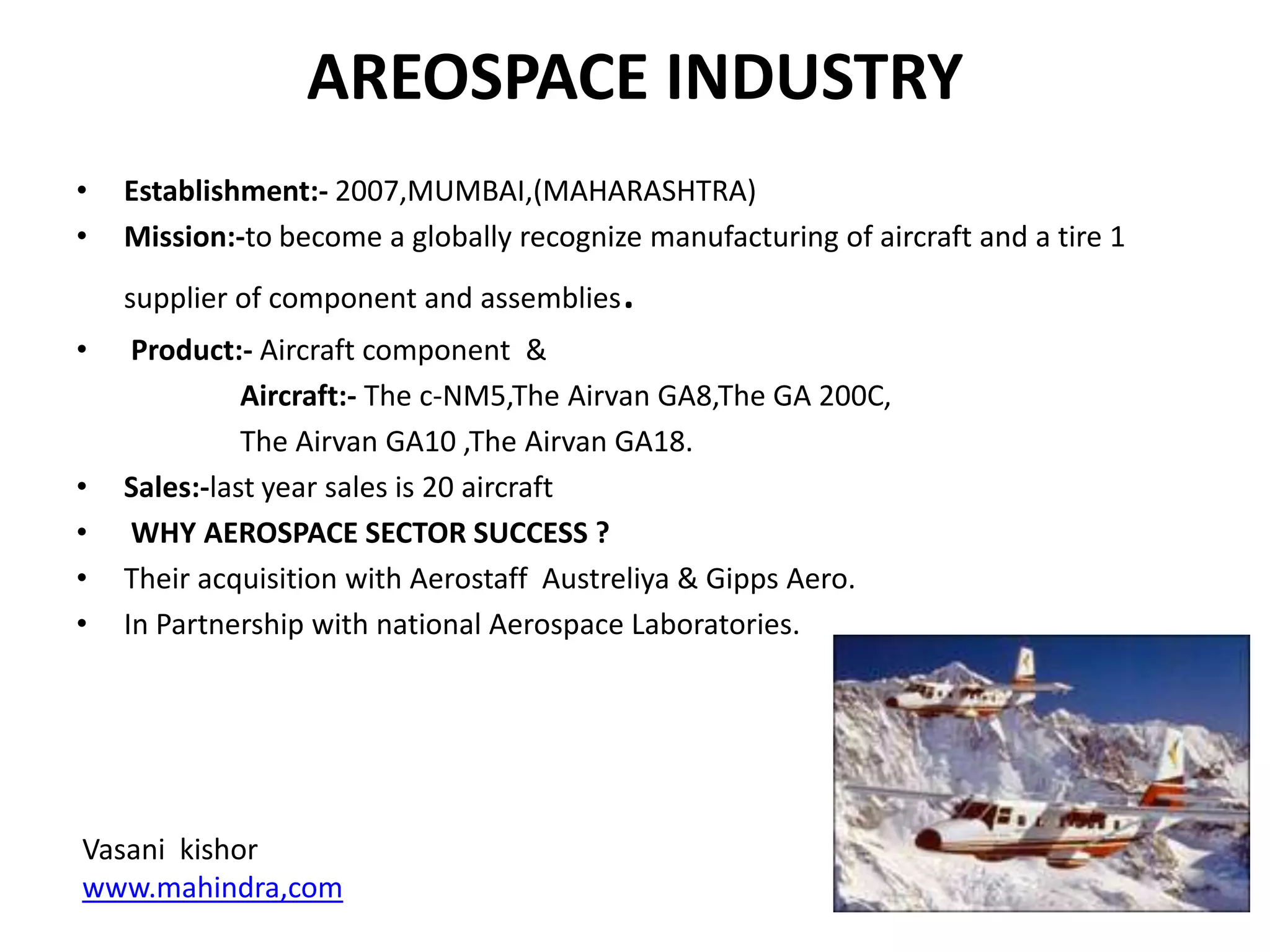 AREOSPACE INDUSTRY

• Establishment:- 2007,MUMBAI,(MAHARASHTRA)
• Mission:-to become a globally recognize manufacturing of aircraft and a tire 1 supplier of component and assemblies.
• Product:- Aircraft component &
Aircraft:- The c-NM5,The Airvan GA8,The GA 200C, The Airvan GA10 ,The Airvan GA18.
• Sales:-last year sales is 20 aircraft
• WHY AEROSPACE SECTOR SUCCESS ?
• Their acquisition with Aerostaff Austreliya & Gipps Aero.
• In Partnership with national Aerospace Laboratories.

Vasani kishor
www.mahindra,com